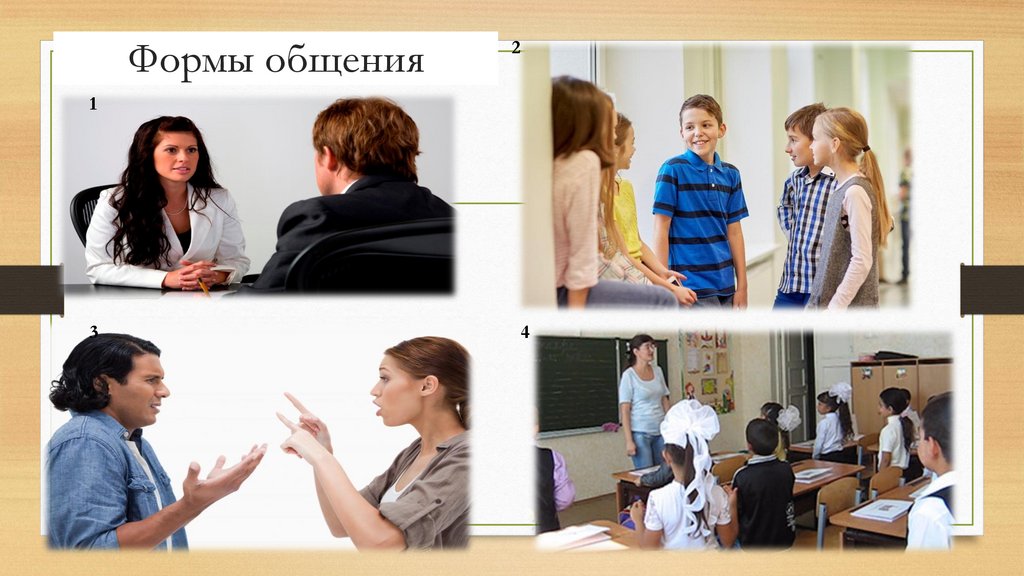 Формы общения

1

2

3

4